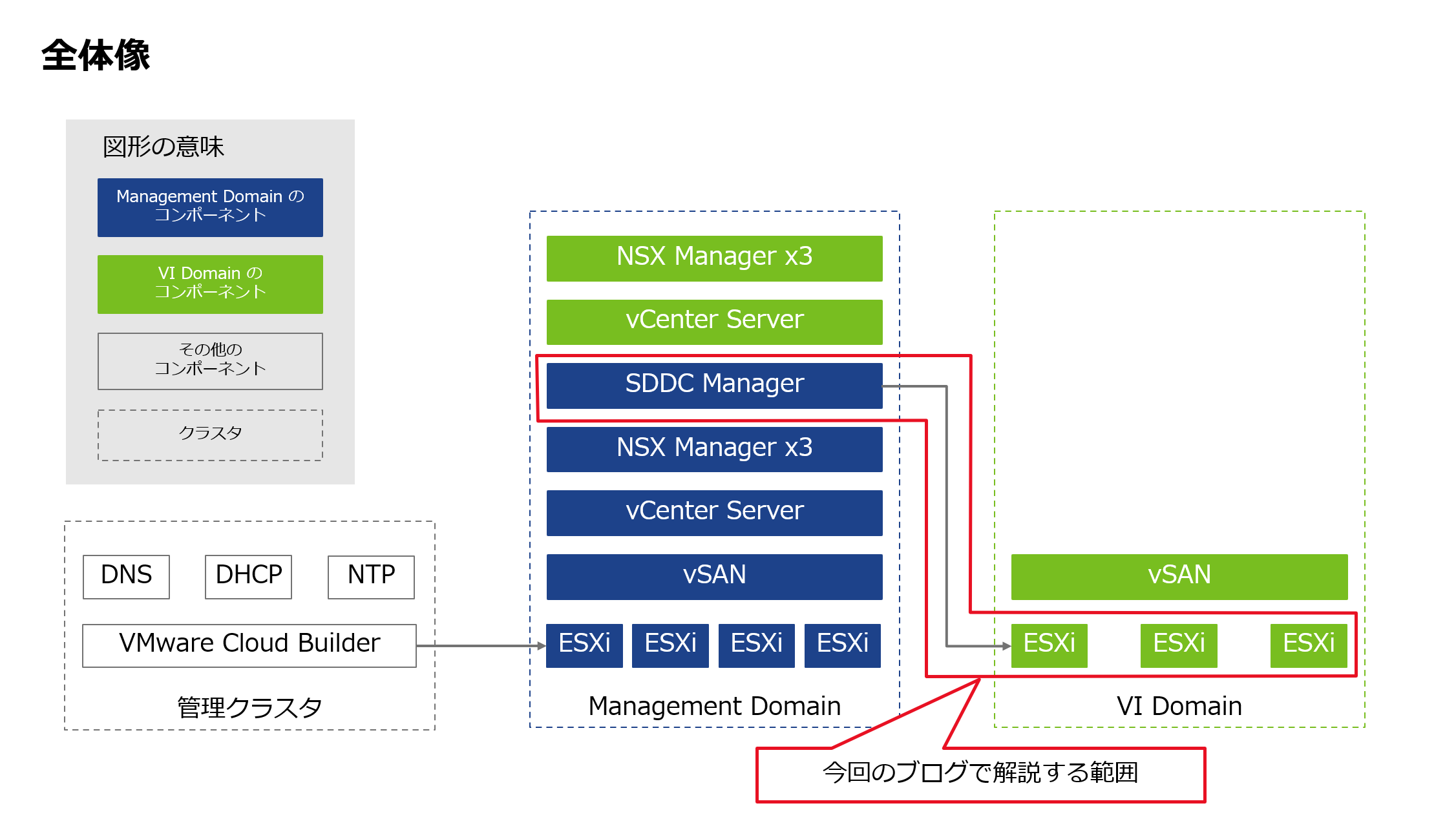 全体像

図形の意味

Management Domain の
コンポーネント

VI Domain の
コンポーネント

その他の
コンポーネント

クラスタ

DNS

DHCP

NTP

VMware Cloud Builder

管理クラスタ

NSX Manager x3

vCenter Server

SDDC Manager

NSX Manager x3

vCenter Server

vSAN

ESXi

ESXi

ESXi

ESXi

Management Domain

vSAN

ESXi

ESXi

ESXi

VI Domain

今回のブログで解説する範囲